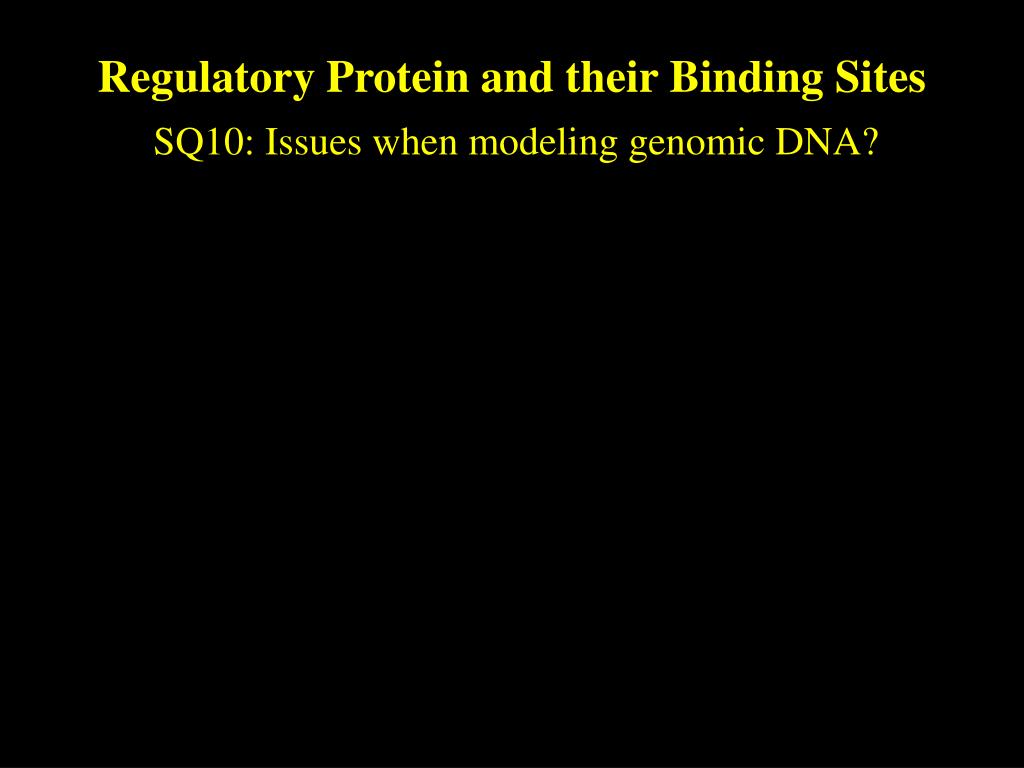 Regulatory Protein and their Binding Sites

SQ10: Issues when modeling genomic DNA?